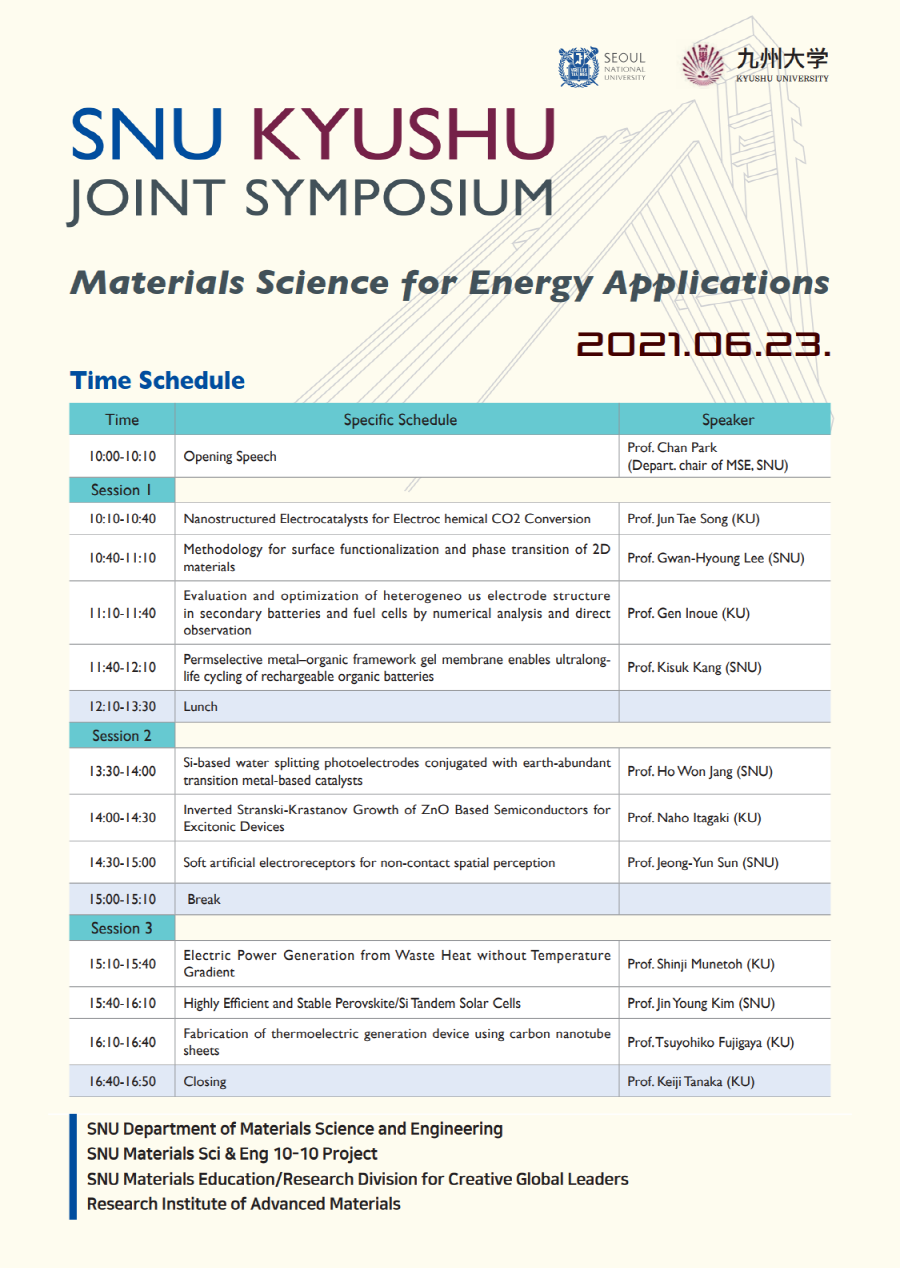 SEOUL NATIONAL UNIVERSITY

九州大学
KYUSHU UNIVERSITY

SNU KYUSHU
JOINT SYMPOSIUM

Materials Science for Energy Applications

2021.06.23.

Time Schedule

| Time | Specific Schedule | Speaker |
|---|---|---|
| 10:00-10:10 | Opening Speech | Prof. Chan Park (Depart. chair of MSE, SNU) |
| Session 1 | | |
| 10:10-10:40 | Nanostructured Electrocatalysts for Electroc hemical CO2 Conversion | Prof. Jun Tae Song (KU) |
| 10:40-11:10 | Methodology for surface functionalization and phase transition of 2D materials | Prof. Gwan-Hyoung Lee (SNU) |
| 11:10-11:40 | Evaluation and optimization of heterogeneo us electrode structure in secondary batteries and fuel cells by numerical analysis and direct observation | Prof. Gen Inoue (KU) |
| 11:40-12:10 | Permselective metal–organic framework gel membrane enables ultralong-life cycling of rechargeable organic batteries | Prof. Kisuk Kang (SNU) |
| 12:10-13:30 | Lunch | |
| Session 2 | | |
| 13:30-14:00 | Si-based water splitting photoelectrodes conjugated with earth-abundant transition metal-based catalysts | Prof. Ho Won Jang (SNU) |
| 14:00-14:30 | Inverted Stranski-Krastanov Growth of ZnO Based Semiconductors for Excitonic Devices | Prof. Naho Itagaki (KU) |
| 14:30-15:00 | Soft artificial electroreceptors for non-contact spatial perception | Prof. Jeong-Yun Sun (SNU) |
| 15:00-15:10 | Break | |
| Session 3 | | |
| 15:10-15:40 | Electric Power Generation from Waste Heat without Temperature Gradient | Prof. Shinji Munetoh (KU) |
| 15:40-16:10 | Highly Efficient and Stable Perovskite/Si Tandem Solar Cells | Prof. Jin Young Kim (SNU) |
| 16:10-16:40 | Fabrication of thermoelectric generation device using carbon nanotube sheets | Prof. Tsuyohiko Fujigaya (KU) |
| 16:40-16:50 | Closing | Prof. Keiji Tanaka (KU) |

SNU Department of Materials Science and Engineering
SNU Materials Sci & Eng 10-10 Project
SNU Materials Education/Research Division for Creative Global Leaders
Research Institute of Advanced Materials